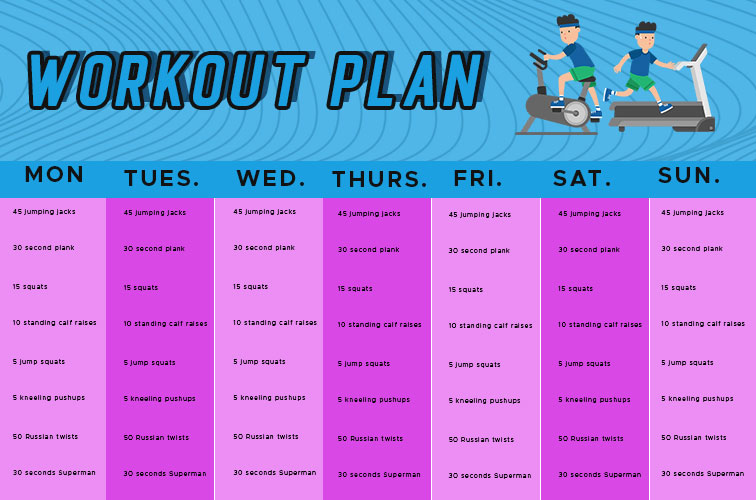 WORKOUT PLAN

| MON | TUES. | WED. | THURS. | FRI. | SAT. | SUN. |
|---|---|---|---|---|---|---|
| 45 jumping jacks | 45 jumping jacks | 45 jumping jacks | 45 jumping jacks | 45 jumping jacks | 45 jumping jacks | 45 jumping jacks |
| 30 second plank | 30 second plank | 30 second plank | 30 second plank | 30 second plank | 30 second plank | 30 second plank |
| 15 squats | 15 squats | 15 squats | 15 squats | 15 squats | 15 squats | 15 squats |
| 10 standing calf raises | 10 standing calf raises | 10 standing calf raises | 10 standing calf raises | 10 standing calf raises | 10 standing calf raises | 10 standing calf raises |
| 5 jump squats | 5 jump squats | 5 jump squats | 5 jump squats | 5 jump squats | 5 jump squats | 5 jump squats |
| 5 kneeling pushups | 5 kneeling pushups | 5 kneeling pushups | 5 kneeling pushups | 5 kneeling pushups | 5 kneeling pushups | 5 kneeling pushups |
| 50 Russian twists | 50 Russian twists | 50 Russian twists | 50 Russian twists | 50 Russian twists | 50 Russian twists | 50 Russian twists |
| 30 seconds Superman | 30 seconds Superman | 30 seconds Superman | 30 seconds Superman | 30 seconds Superman | 30 seconds Superman | 30 seconds Superman |